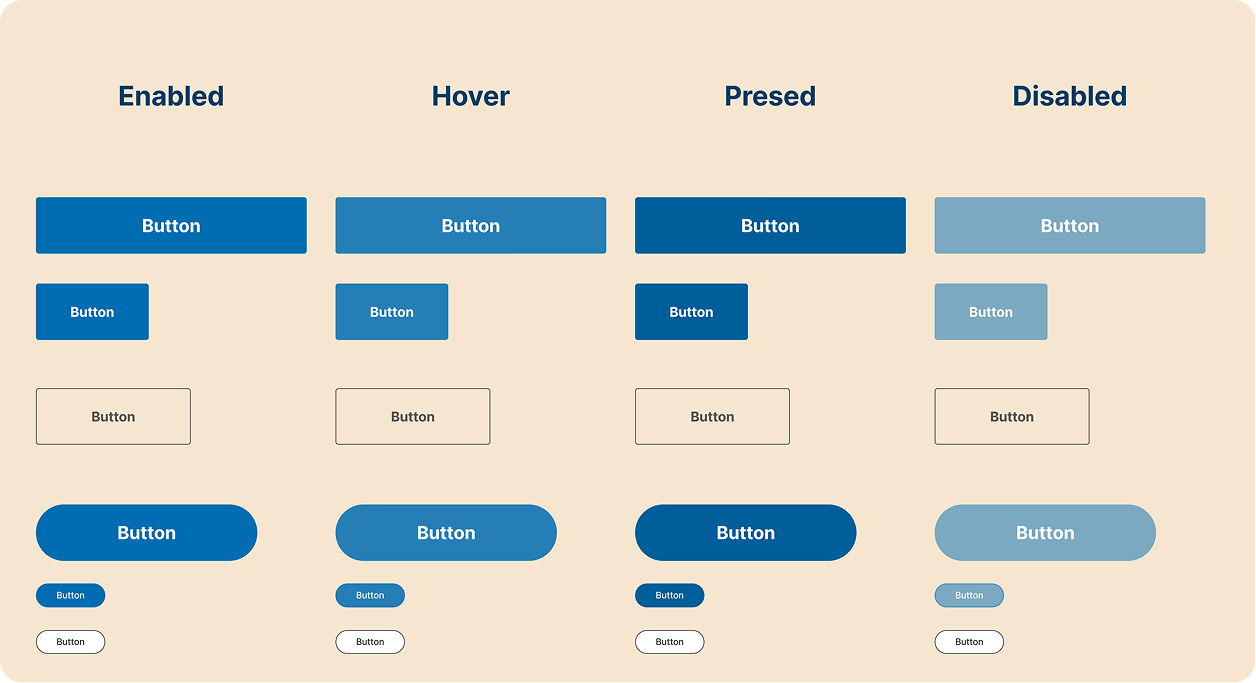 Enabled

Button

Button

Button

Button

Button

Button

Hover

Button

Button

Button

Button

Button

Button

Presed

Button

Button

Button

Button

Button

Button

Disabled

Button

Button

Button

Button

Button

Button